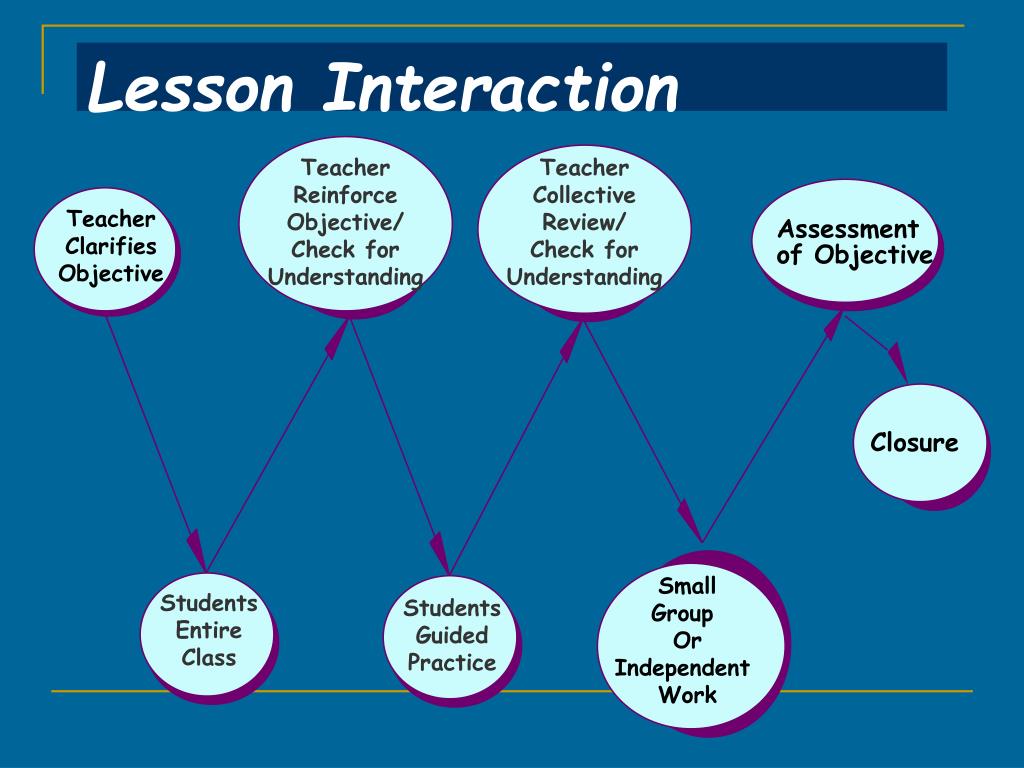 Lesson Interaction

Teacher Clarifies Objective

Teacher Reinforce Objective/ Check for Understanding

Teacher Collective Review/ Check for Understanding

Assessment of Objective

Closure

Students Entire Class

Students Guided Practice

Small Group Or Independent Work